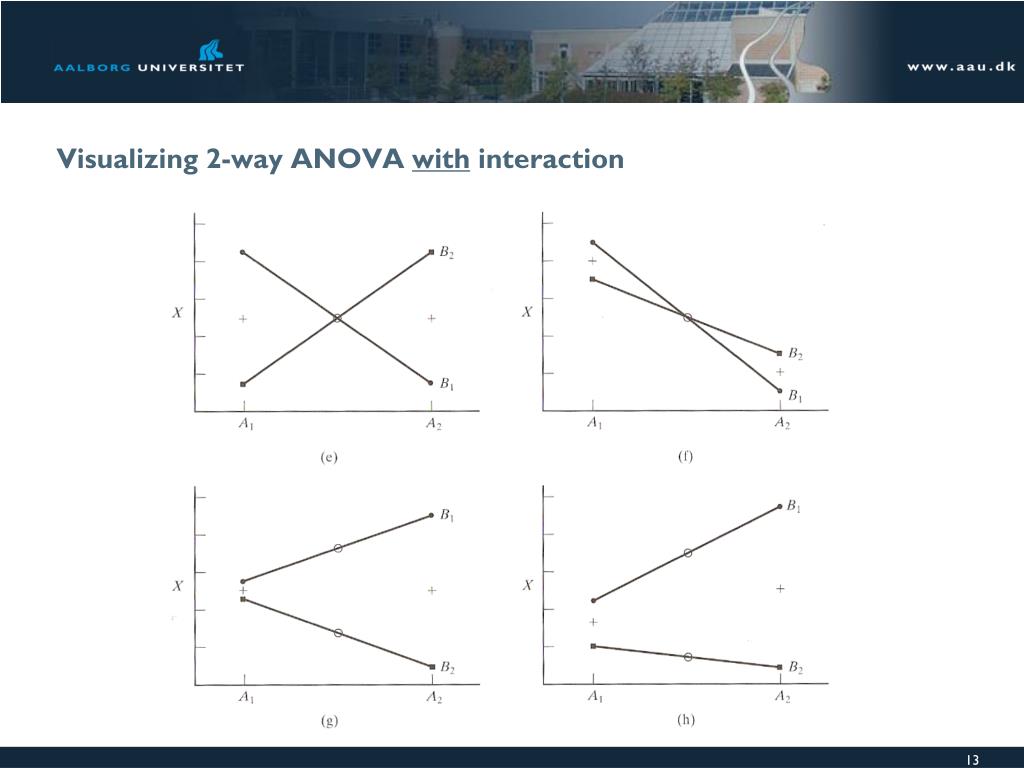 AALBORG UNIVERSITET

www.aau.dk

Visualizing 2-way ANOVA with interaction

$X$
$B_2$
$B_1$
$A_1$
$A_2$
(e)

$X$
$B_2$
$B_1$
$A_1$
$A_2$
(f)

$X$
$B_1$
$B_2$
$A_1$
$A_2$
(g)

$X$
$B_1$
$B_2$
$A_1$
$A_2$
(h)

13